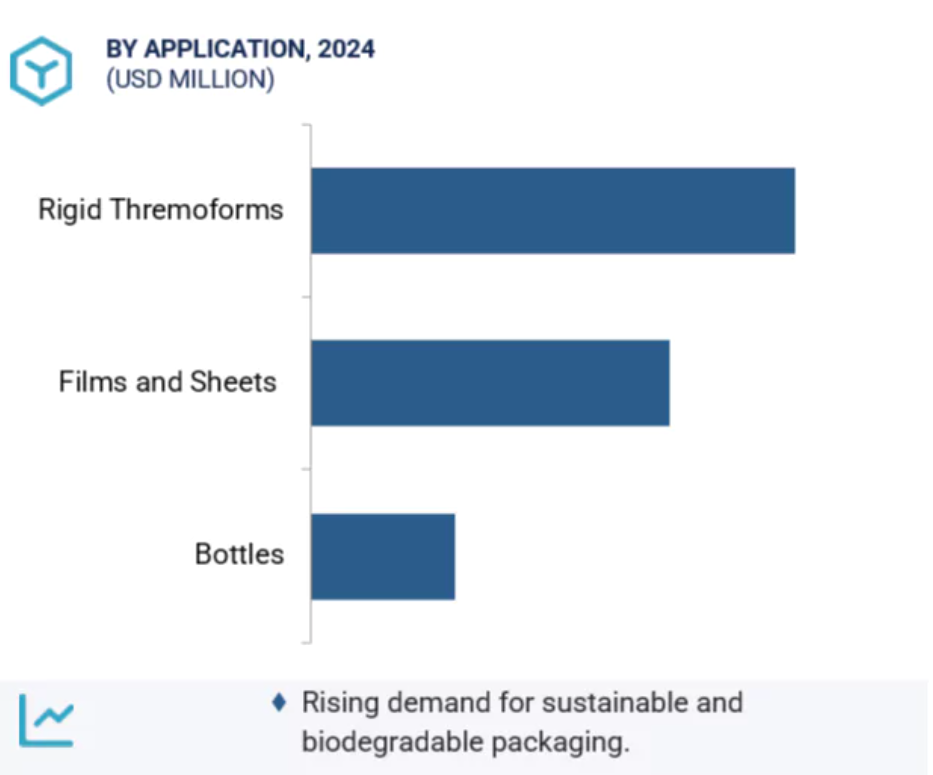 BY APPLICATION, 2024
(USD MILLION)

Rigid Thremoforms

Films and Sheets

Bottles

♦ Rising demand for sustainable and biodegradable packaging.